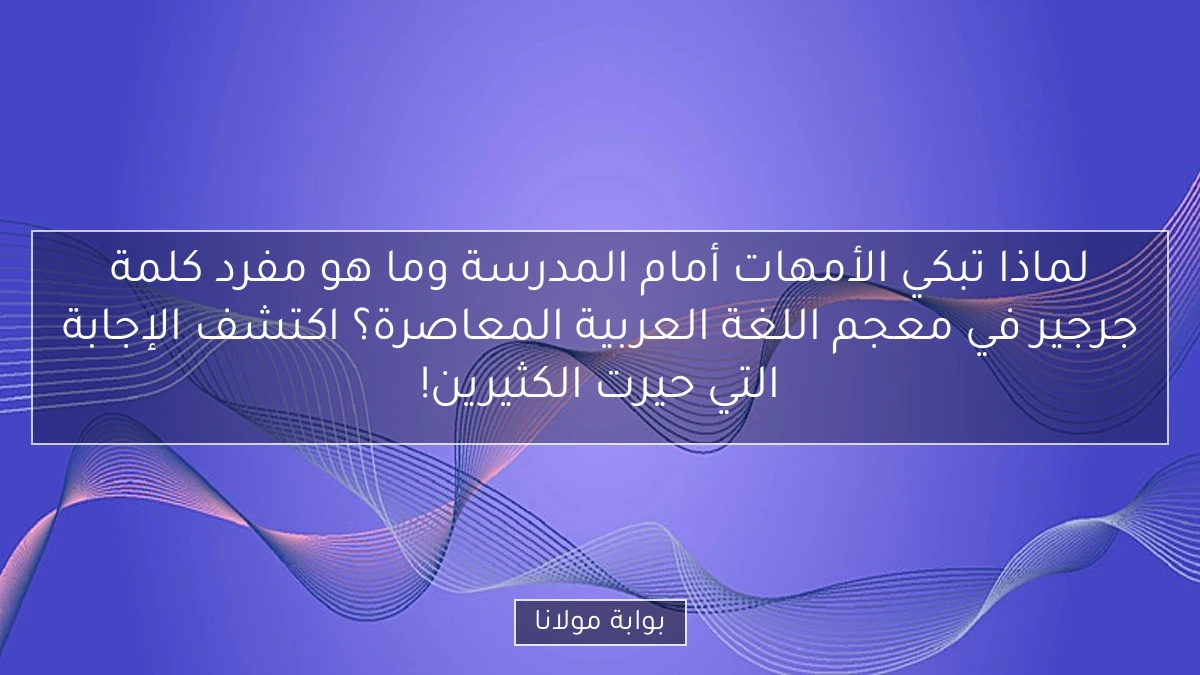 لماذا تبكي الأمهات أمام المدرسة وما هو مفرد كلمة جرجير في معجم اللغة العربية المعاصرة؟ اكتشف الإجابة التي حيرت الكثيرين!

بوابة مولانا